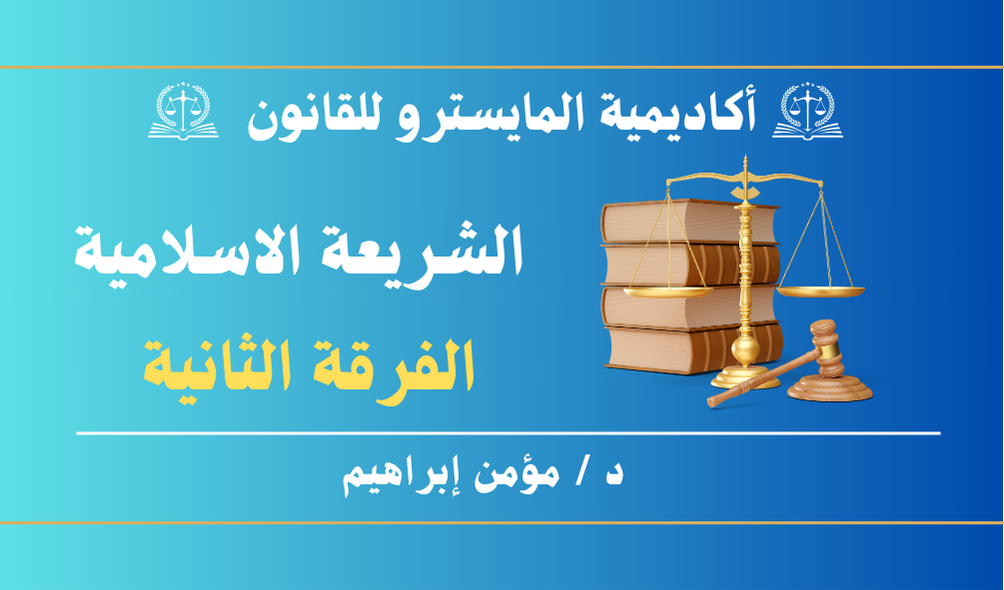 أكاديمية المايسترو للقانون

الشريعة الاسلامية

الفرقة الثانية

د / مؤمن إبراهيم